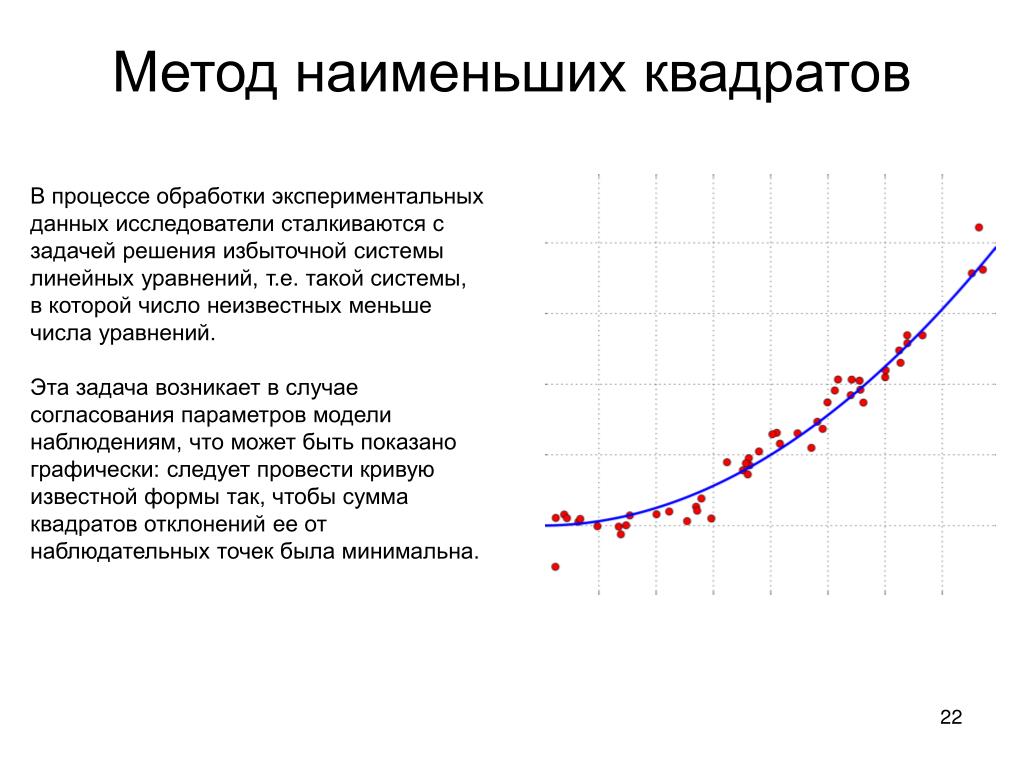 Метод наименьших квадратов

В процессе обработки экспериментальных данных исследователи сталкиваются с задачей решения избыточной системы линейных уравнений, т.е. такой системы, в которой число неизвестных меньше числа уравнений.

Эта задача возникает в случае согласования параметров модели наблюдениям, что может быть показано графически: следует провести кривую известной формы так, чтобы сумма квадратов отклонений ее от наблюдательных точек была минимальна.

22